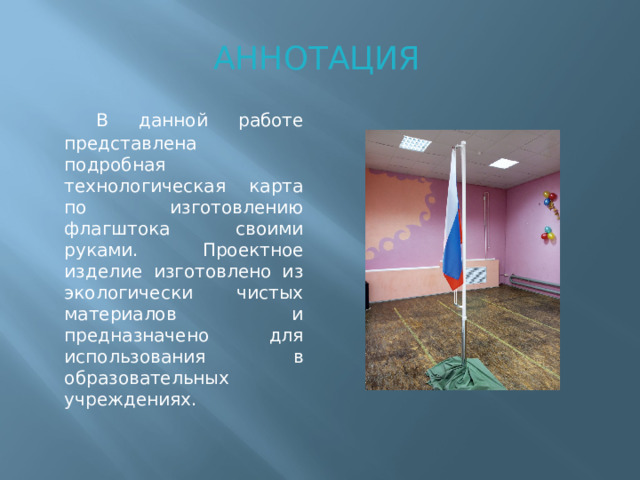 АННОТАЦИЯ

В данной работе представлена подробная технологическая карта по изготовлению флагштока своими руками. Проектное изделие изготовлено из экологически чистых материалов и предназначено для использования в образовательных учреждениях.